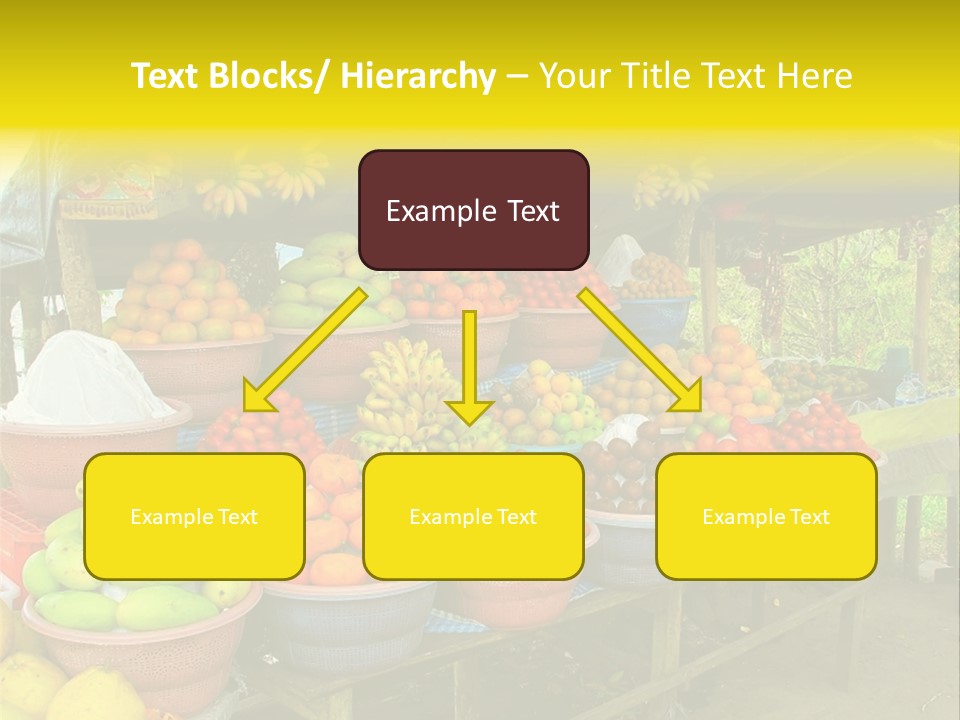 Text Blocks/ Hierarchy – Your Title Text Here

Example Text

Example Text

Example Text

Example Text